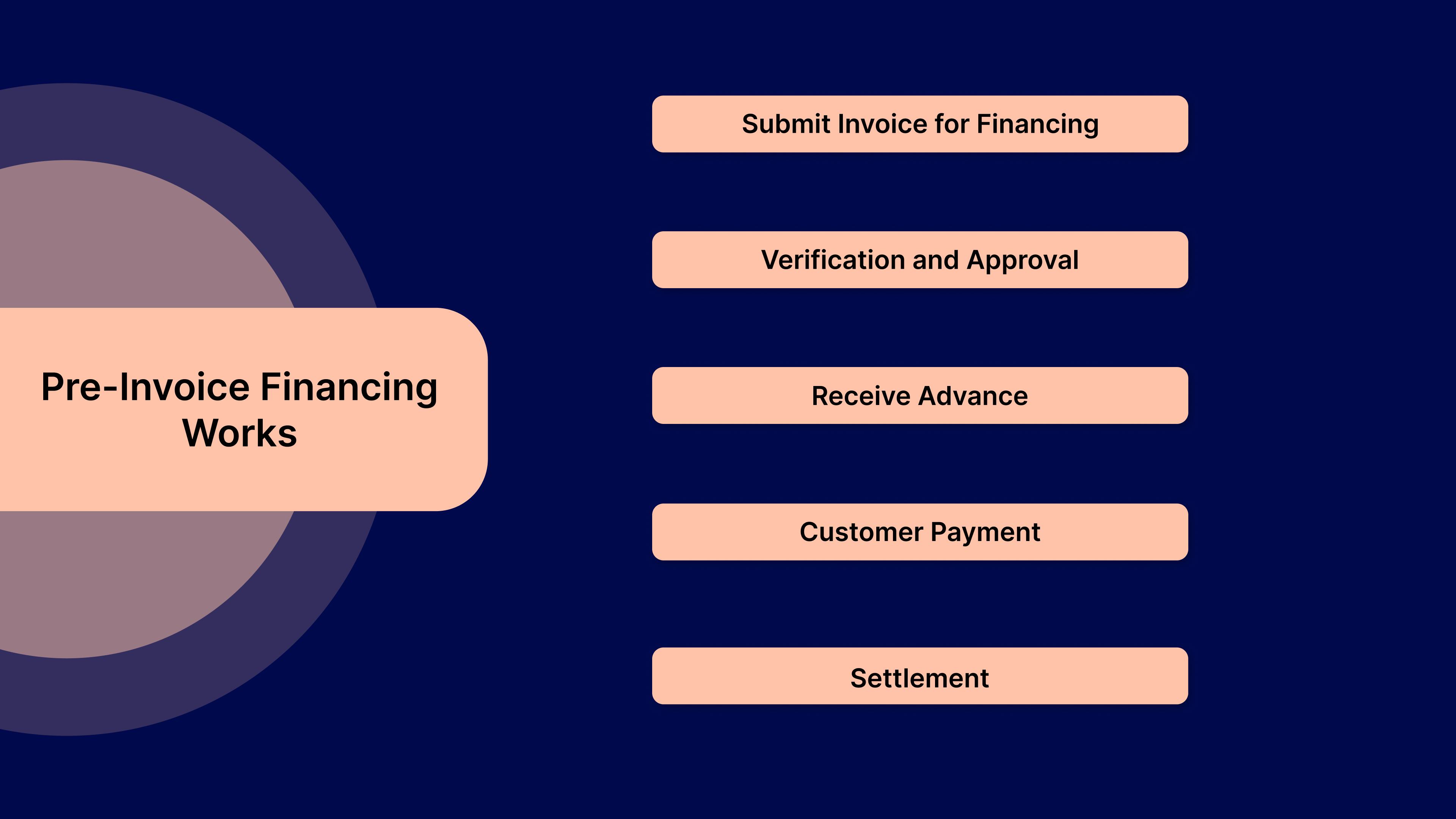 Pre-Invoice Financing Works

Submit Invoice for Financing

Verification and Approval

Receive Advance

Customer Payment

Settlement